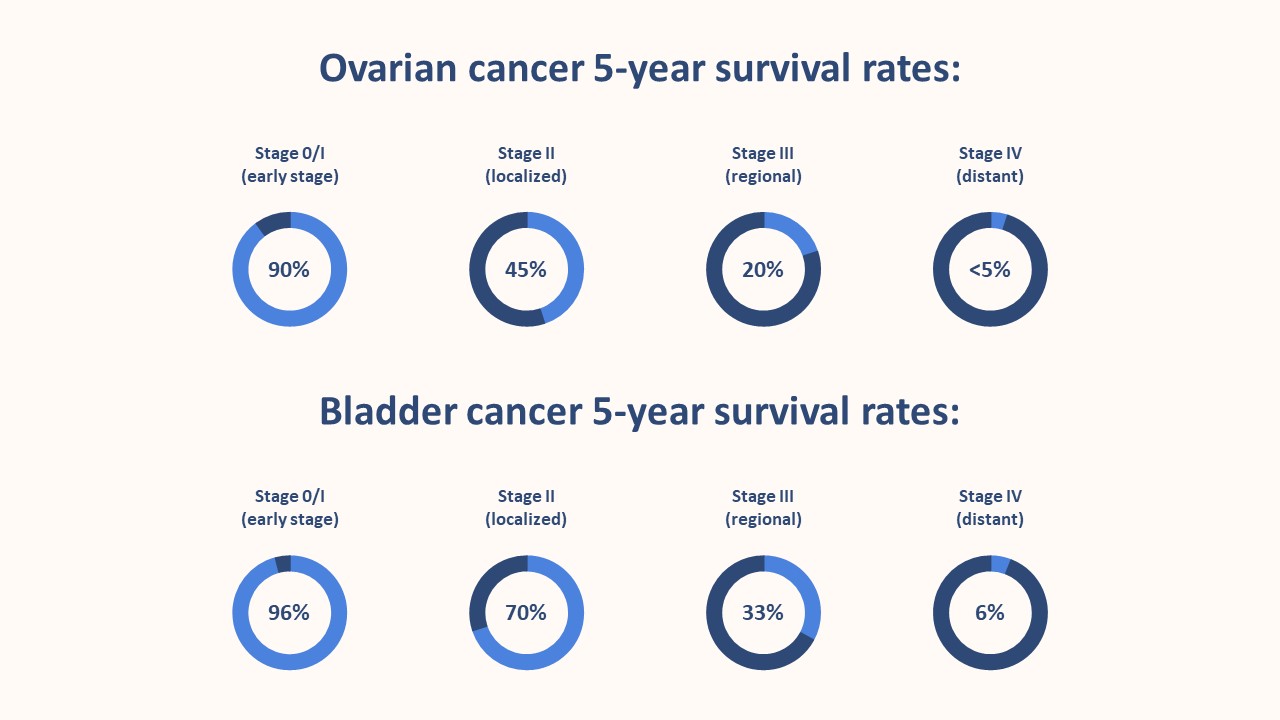 Ovarian cancer 5-year survival rates:

Stage 0/I
(early stage)
90%

Stage II
(localized)
45%

Stage III
(regional)
20%

Stage IV
(distant)
<5%

Bladder cancer 5-year survival rates:

Stage 0/I
(early stage)
96%

Stage II
(localized)
70%

Stage III
(regional)
33%

Stage IV
(distant)
6%